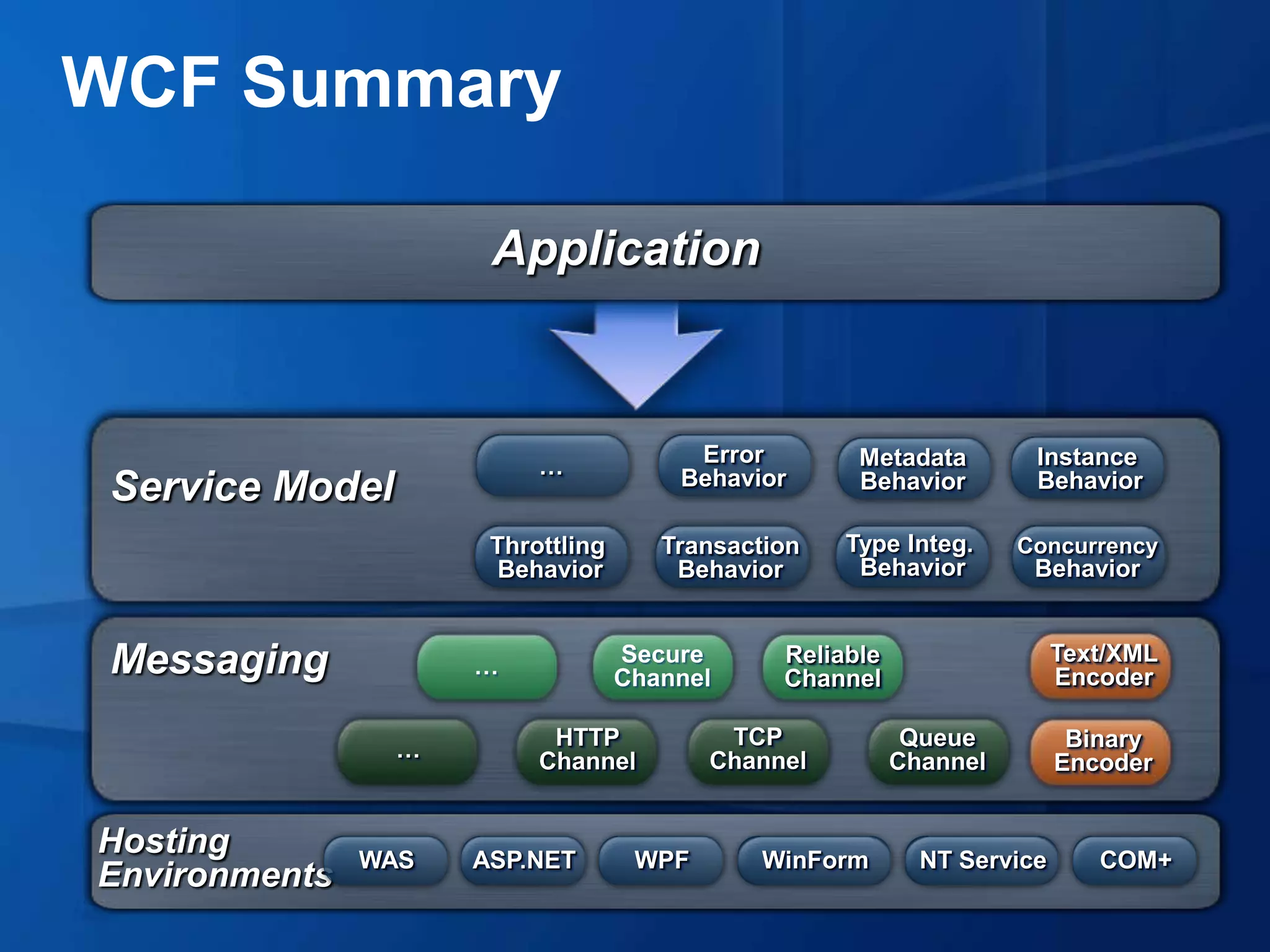 WCF Summary

Application

Service Model

…

Error Behavior

Metadata Behavior

Instance Behavior

Throttling Behavior

Transaction Behavior

Type Integ. Behavior

Concurrency Behavior

Messaging

…

Secure Channel

Reliable Channel

Text/XML Encoder

…

HTTP Channel

TCP Channel

Queue Channel

Binary Encoder

Hosting Environments

WAS

ASP.NET

WPF

WinForm

NT Service

COM+